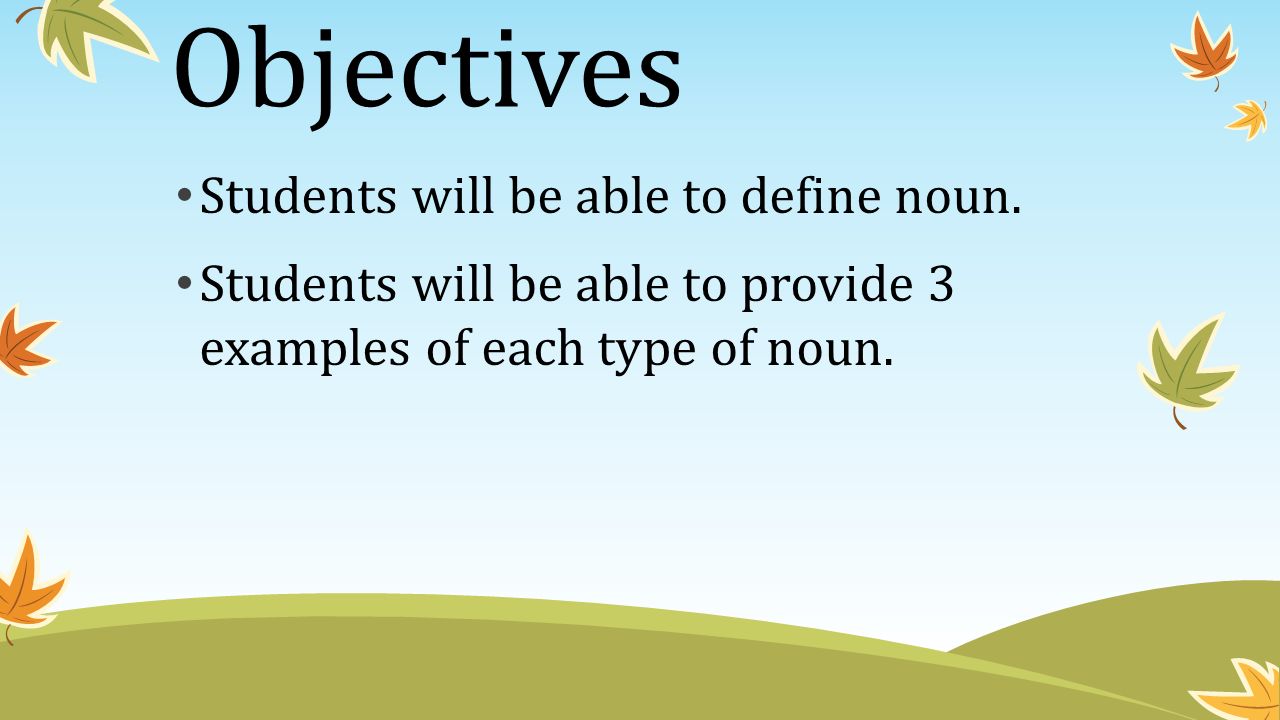 Objectives

• Students will be able to define noun.

• Students will be able to provide 3 examples of each type of noun.